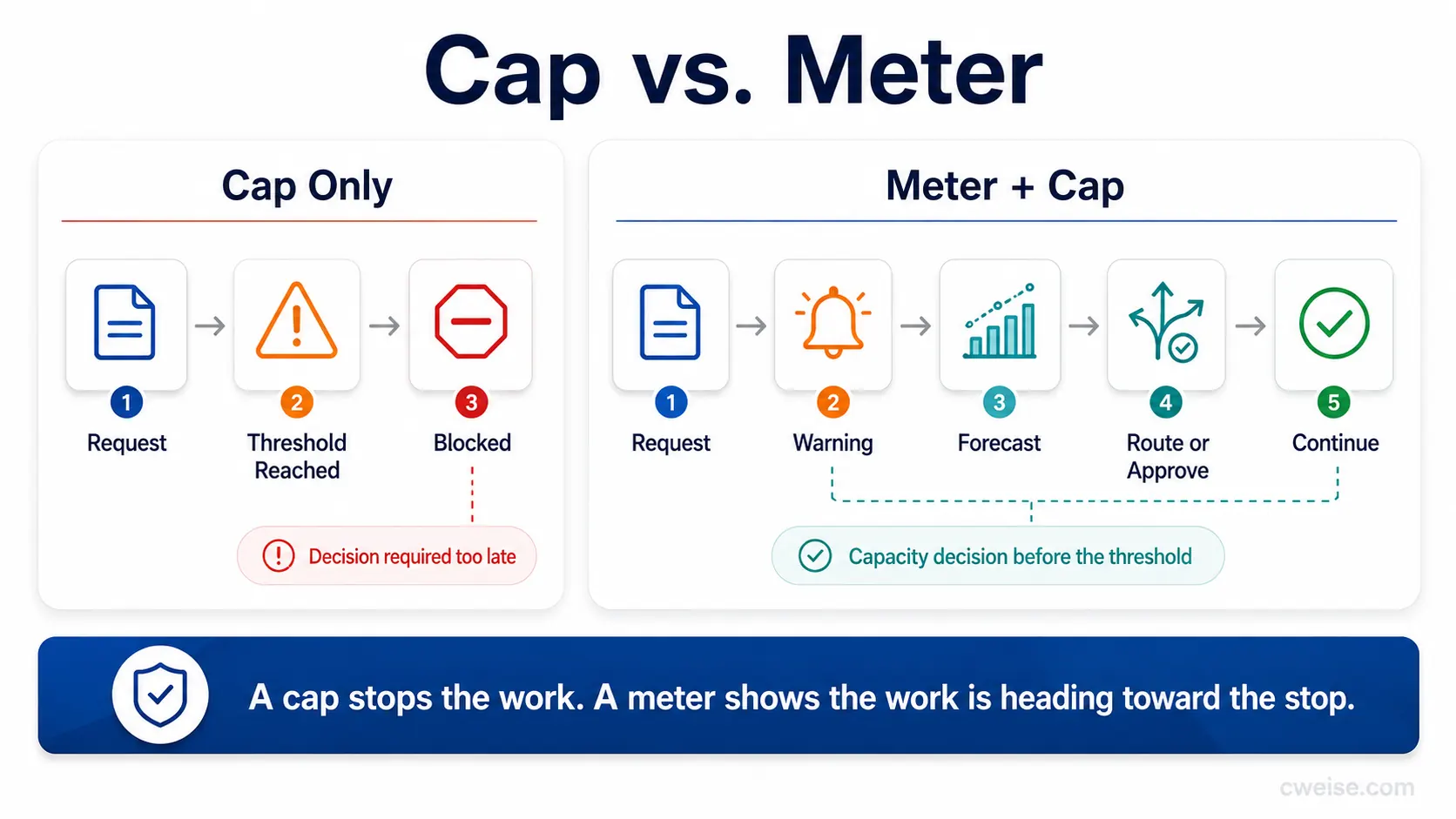 Cap vs. Meter

Cap Only

1 Request

2 Threshold Reached

3 Blocked

Decision required too late

Meter + Cap

1 Request

2 Warning

3 Forecast

4 Route or Approve

5 Continue

Capacity decision before the threshold

A cap stops the work. A meter shows the work is heading toward the stop.

cweise.com